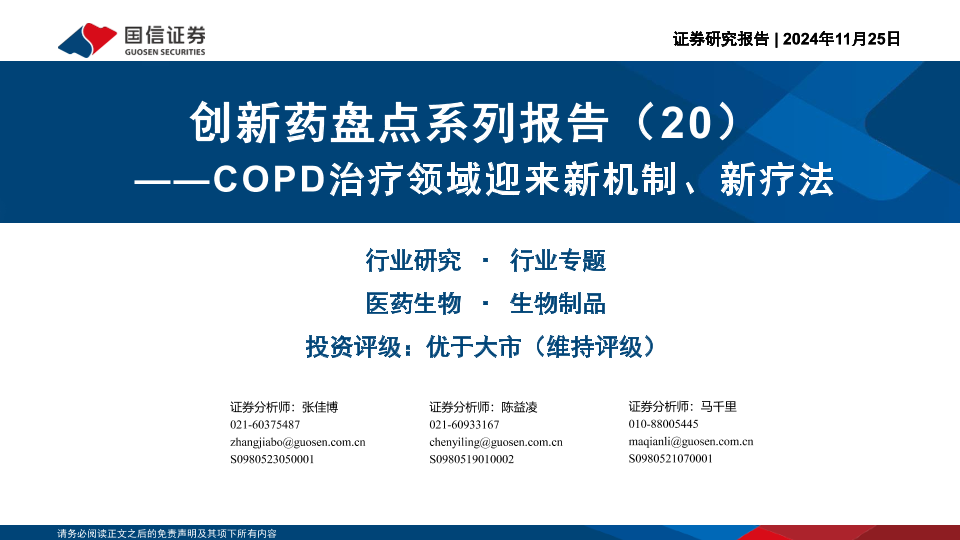 国信证券
GUOSEN SECURITIES

证券研究报告 | 2024年11月25日

创新药盘点系列报告（20）
——COPD治疗领域迎来新机制、新疗法

行业研究 · 行业专题

医药生物 · 生物制品

投资评级：优于大市（维持评级）

证券分析师：张佳博
021-60375487
zhangjiabo@guosen.com.cn
S0980523050001

证券分析师：陈益凌
021-60933167
chenyiling@guosen.com.cn
S0980519010002

证券分析师：马千里
010-88005445
maqianli@guosen.com.cn
S0980521070001

请务必阅读正文之后的免责声明及其项下所有内容